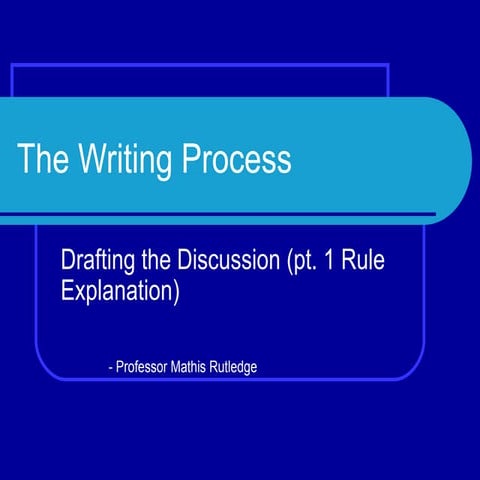 The Writing Process

Drafting the Discussion (pt. 1 Rule Explanation)

- Professor Mathis Rutledge